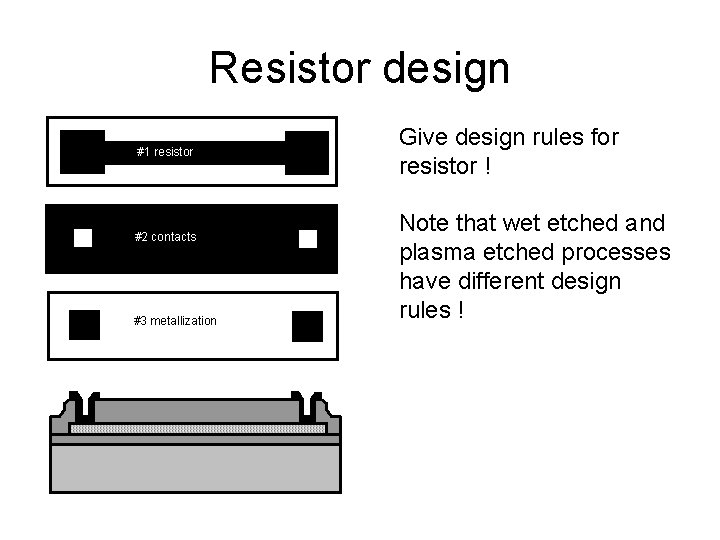 Resistor design

#1 resistor

#2 contacts

#3 metallization

Give design rules for resistor !

Note that wet etched and plasma etched processes have different design rules !